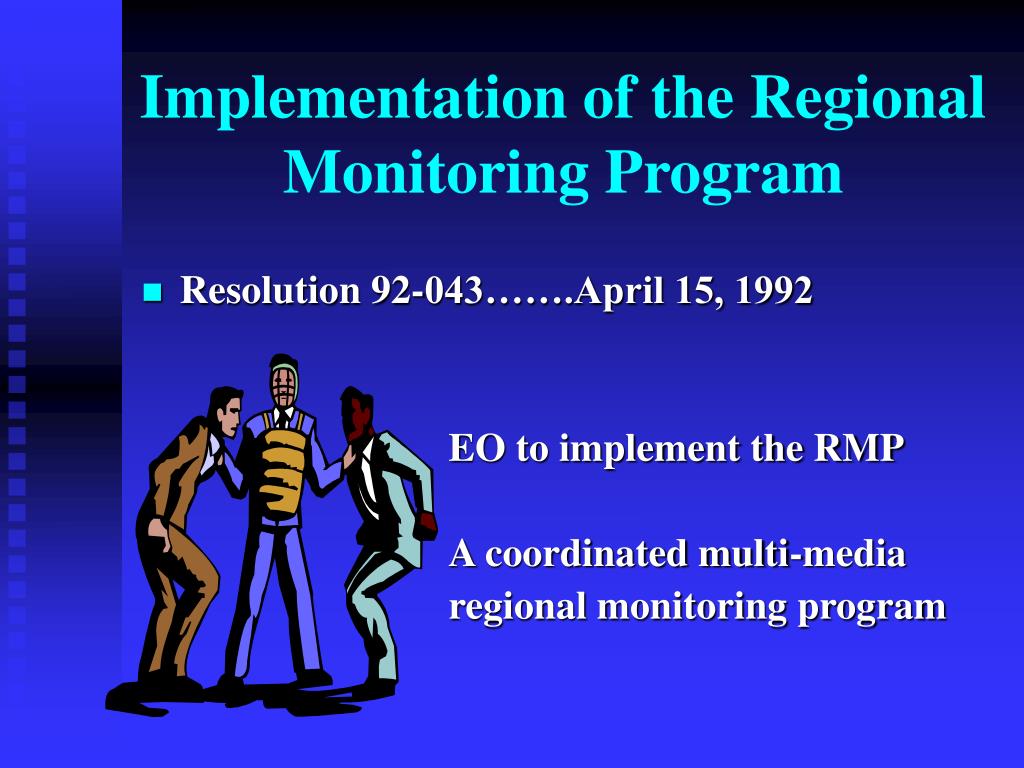 Implementation of the Regional Monitoring Program

Resolution 92-043…….April 15, 1992

EO to implement the RMP

A coordinated multi-media regional monitoring program